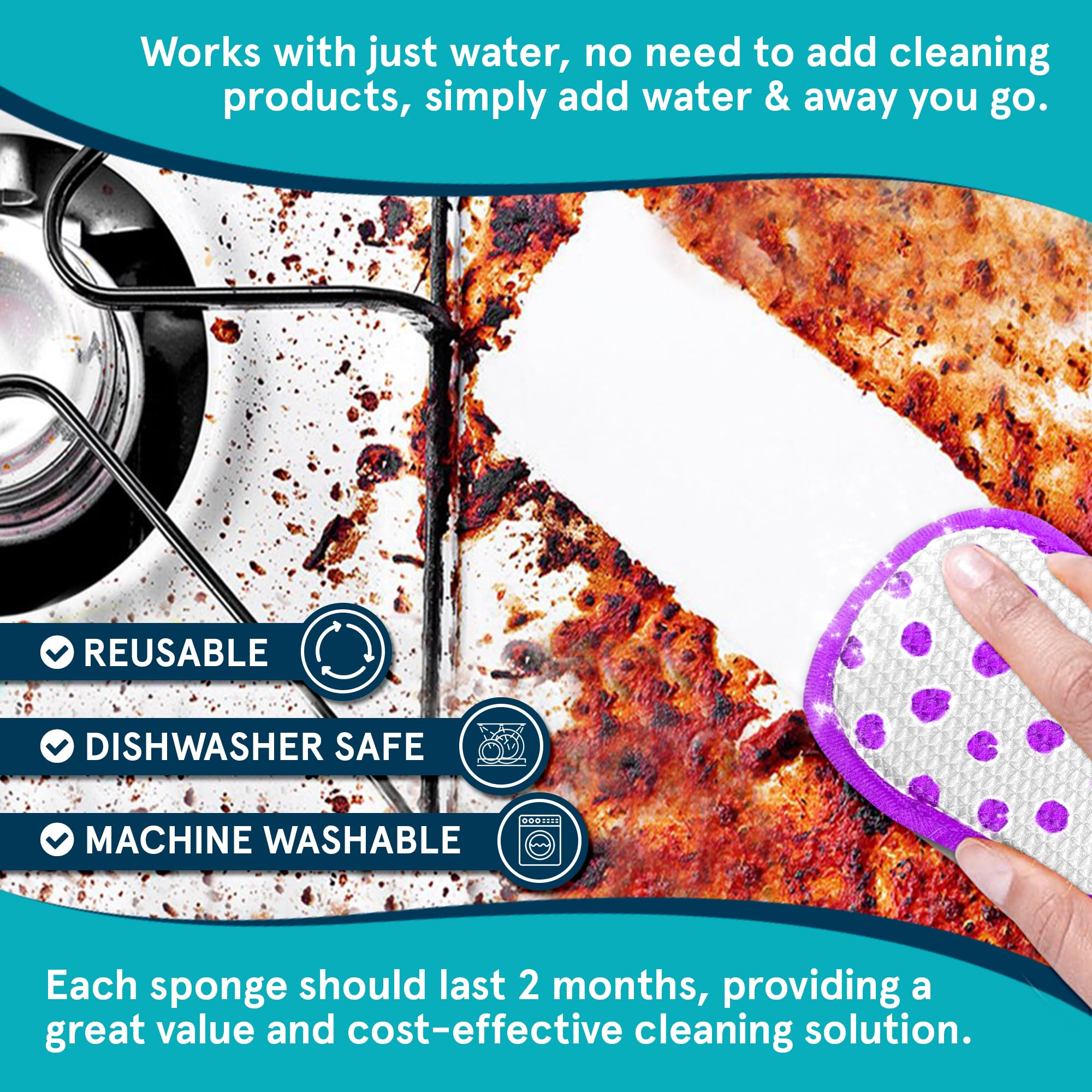 Works with just water, no need to add cleaning products, simply add water & away you go.

REUSABLE

DISHWASHER SAFE

MACHINE WASHABLE

Each sponge should last 2 months, providing a great value and cost-effective cleaning solution.